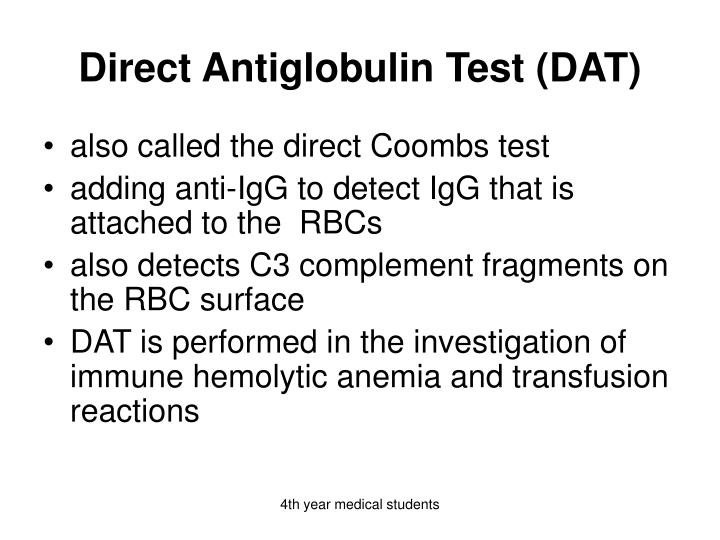 Direct Antiglobulin Test (DAT)

• also called the direct Coombs test
• adding anti-IgG to detect IgG that is attached to the RBCs
• also detects C3 complement fragments on the RBC surface
• DAT is performed in the investigation of immune hemolytic anemia and transfusion reactions

4th year medical students